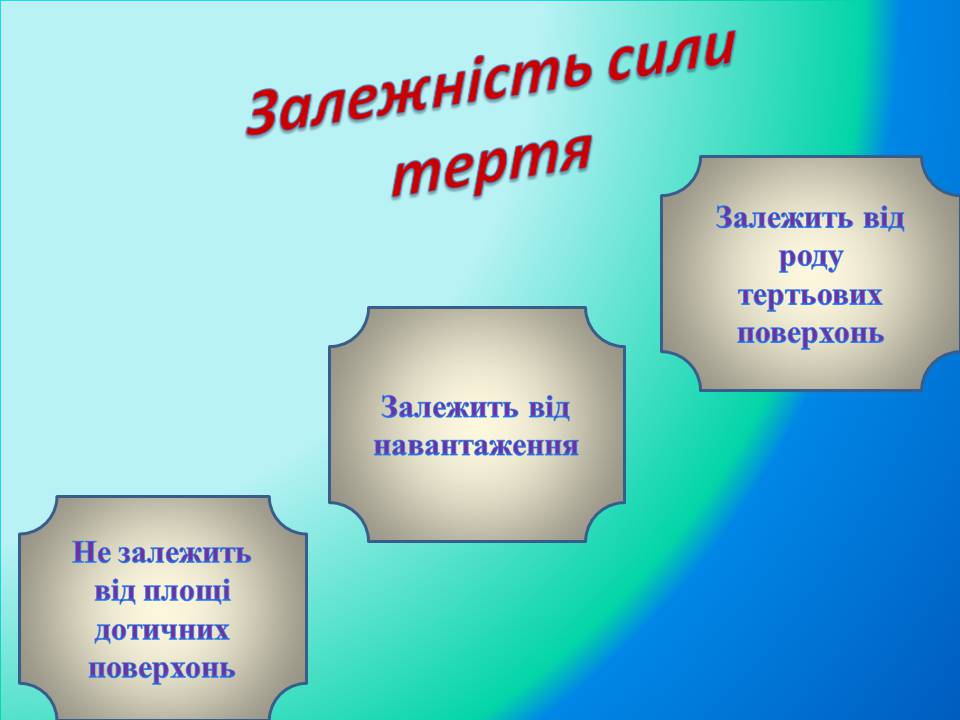 Залежність сили тертя

Залежить від роду тертьових поверхонь

Залежить від навантаження

Не залежить від площі дотичних поверхонь